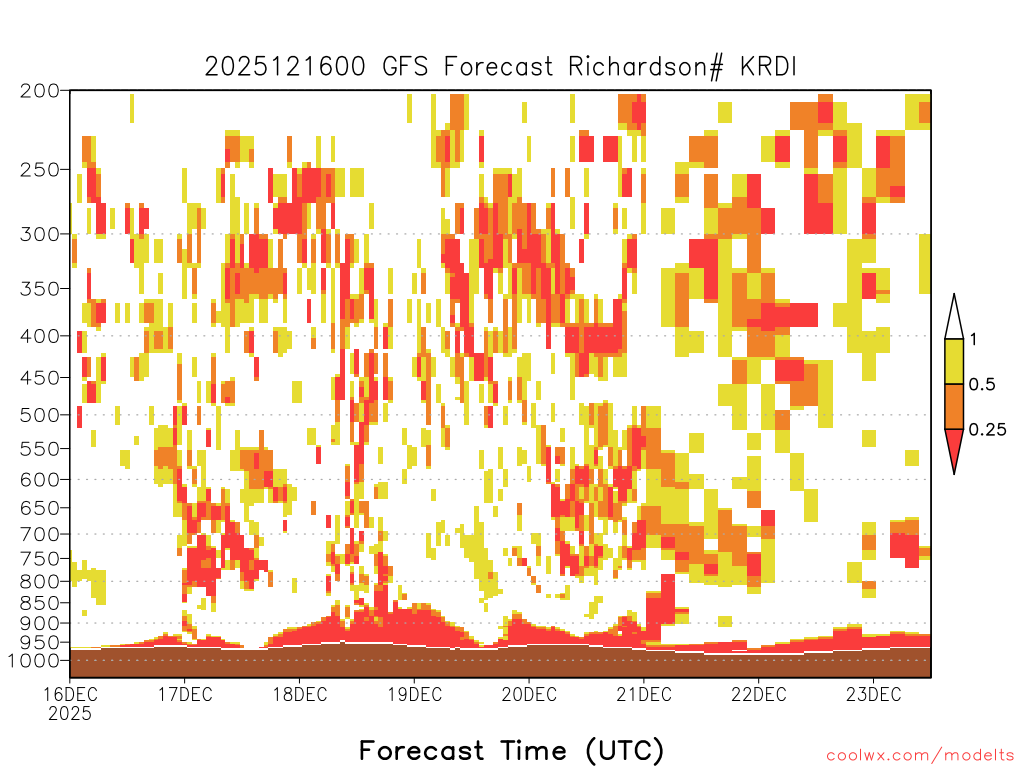 2025121600 GFS Forecast Richardson# KRDI

200
250
300
350
400
450
500
550
600
650
700
750
800
850
900
950
1000

1
0.5
0.25

16DEC
2025
17DEC
18DEC
19DEC
20DEC
21DEC
22DEC
23DEC

Forecast Time (UTC)

coolwx.com/modelts